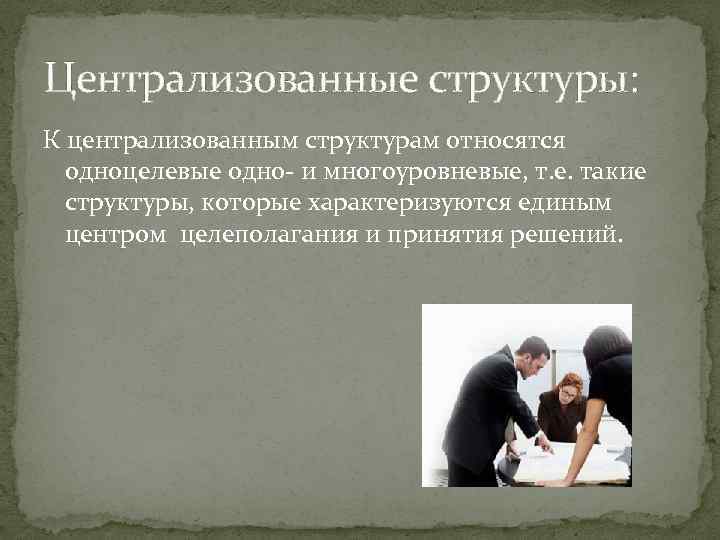 Централизованные структуры:

К централизованным структурам относятся одноцелевые одно- и многоуровневые, т.е. такие структуры, которые характеризуются единым центром целеполагания и принятия решений.